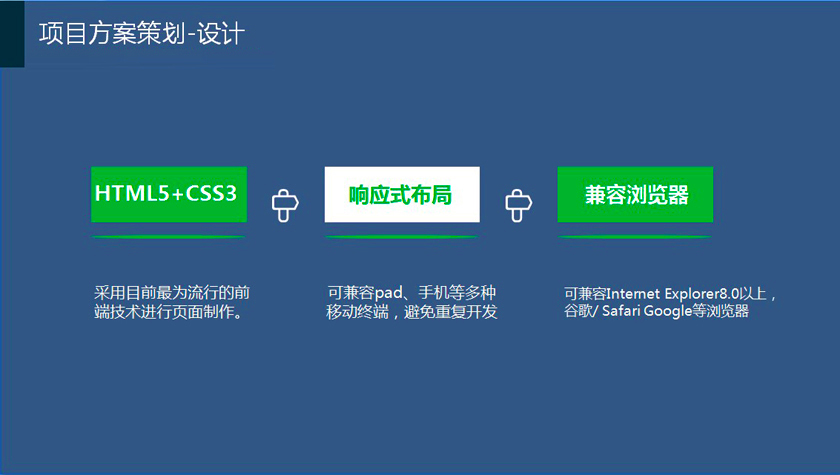 项目方案策划-设计

HTML5+CSS3

响应式布局

兼容浏览器

采用目前最为流行的前端技术进行页面制作。

可兼容pad、手机等多种移动终端，避免重复开发

可兼容Internet Explorer8.0以上，谷歌/ Safari Google等浏览器